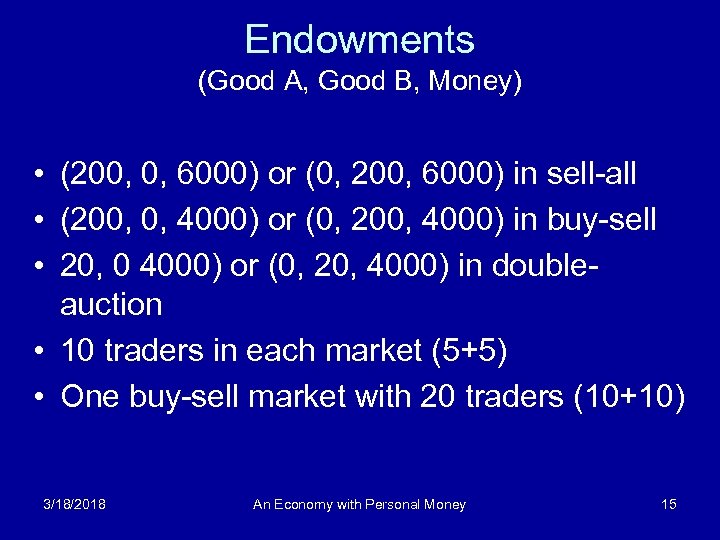 Endowments
(Good A, Good B, Money)

• (200, 0, 6000) or (0, 200, 6000) in sell-all
• (200, 0, 4000) or (0, 200, 4000) in buy-sell
• 20, 0 4000) or (0, 20, 4000) in double-auction
• 10 traders in each market (5+5)
• One buy-sell market with 20 traders (10+10)

3/18/2018
An Economy with Personal Money
15